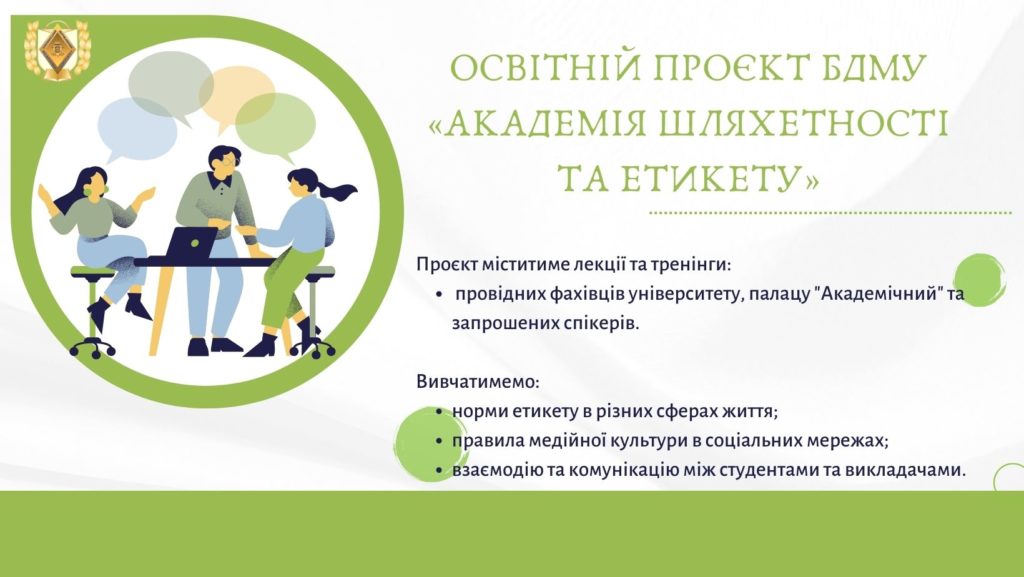 ОСВІТНІЙ ПРОЄКТ БДМУ «АКАДЕМІЯ ШЛЯХЕТНОСТІ ТА ЕТИКЕТУ»

Проєкт міститиме лекції та тренінги:
• провідних фахівців університету, палацу "Академічний" та запрошених спікерів.

Вивчатимемо:
• норми етикету в різних сферах життя;
• правила медійної культури в соціальних мережах;
• взаємодію та комунікацію між студентами та викладачами.